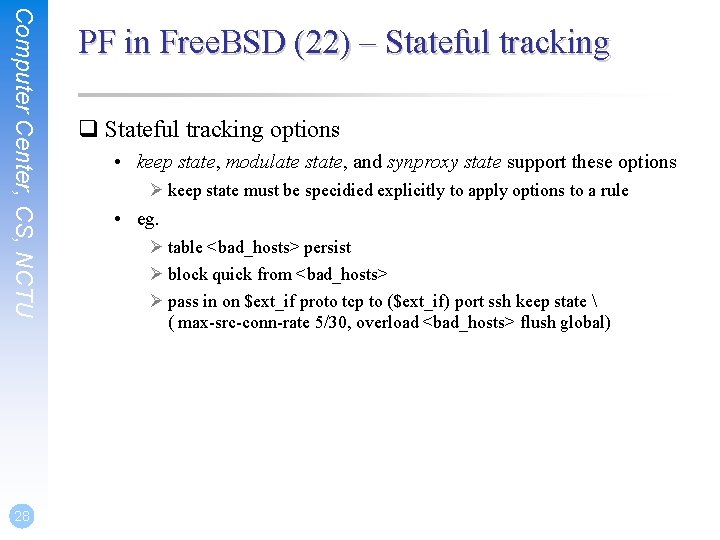 Computer Center, CS, NCTU

PF in FreeBSD (22) – Stateful tracking

❑ Stateful tracking options

• keep state, modulate state, and synproxy state support these options

➢ keep state must be specidied explicitly to apply options to a rule

• eg.

➢ table <bad_hosts> persist

➢ block quick from <bad_hosts>

➢ pass in on $ext_if proto tcp to ($ext_if) port ssh keep state \ ( max-src-conn-rate 5/30, overload <bad_hosts> flush global)

28